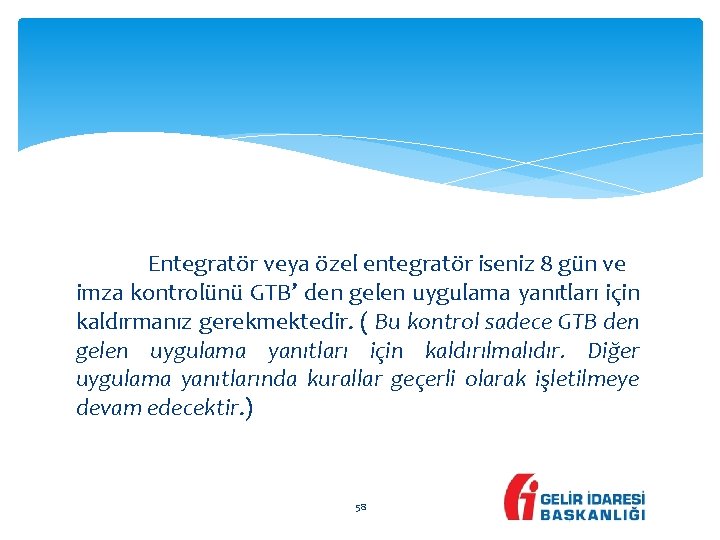 Entegratör veya özel entegratör iseniz 8 gün ve imza kontrolünü GTB' den gelen uygulama yanıtları için kaldırmanız gerekmektedir. ( Bu kontrol sadece GTB den gelen uygulama yanıtları için kaldırılmalıdır. Diğer uygulama yanıtlarında kurallar geçerli olarak işletilmeye devam edecektir.)

58

GELİR İDARESİ BAŞKANLIĞI